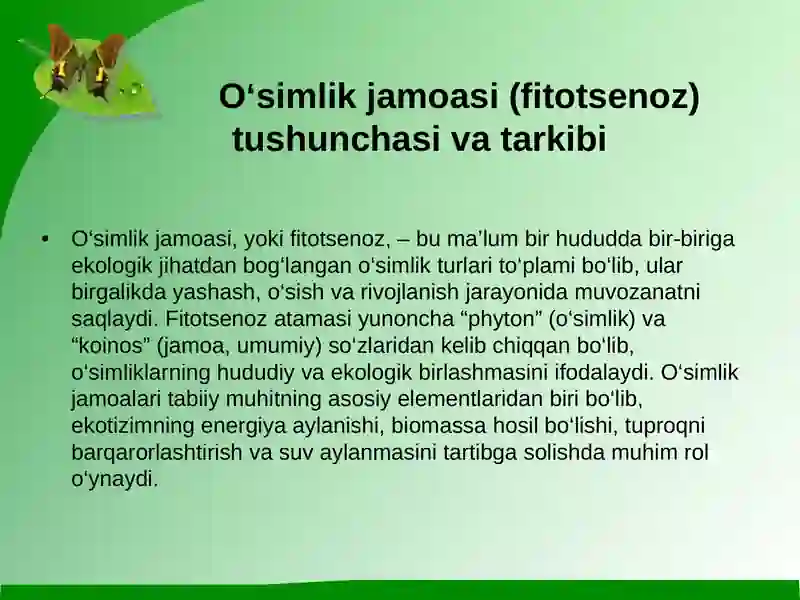 O‘simlik jamoasi (fitotsenoz) tushunchasi va tarkibi

• O‘simlik jamoasi, yoki fitotsenoz, – bu ma’lum bir hududda bir-biriga ekologik jihatdan bog‘langan o‘simlik turlari to‘plami bo‘lib, ular birgalikda yashash, o‘sish va rivojlanish jarayonida muvozanatni saqlaydi. Fitotsenoz atamasi yunoncha “phyton” (o‘simlik) va “koinos” (jamoa, umumiy) so‘zlaridan kelib chiqqan bo‘lib, o‘simliklarning hududiy va ekologik birlashmasini ifodalaydi. O‘simlik jamoalari tabiiy muhitning asosiy elementlaridan biri bo‘lib, ekotizimning energiya aylanishi, biomassa hosil bo‘lishi, tuproqni barqarorlashtirish va suv aylanmasini tartibga solishda muhim rol o‘ynaydi.